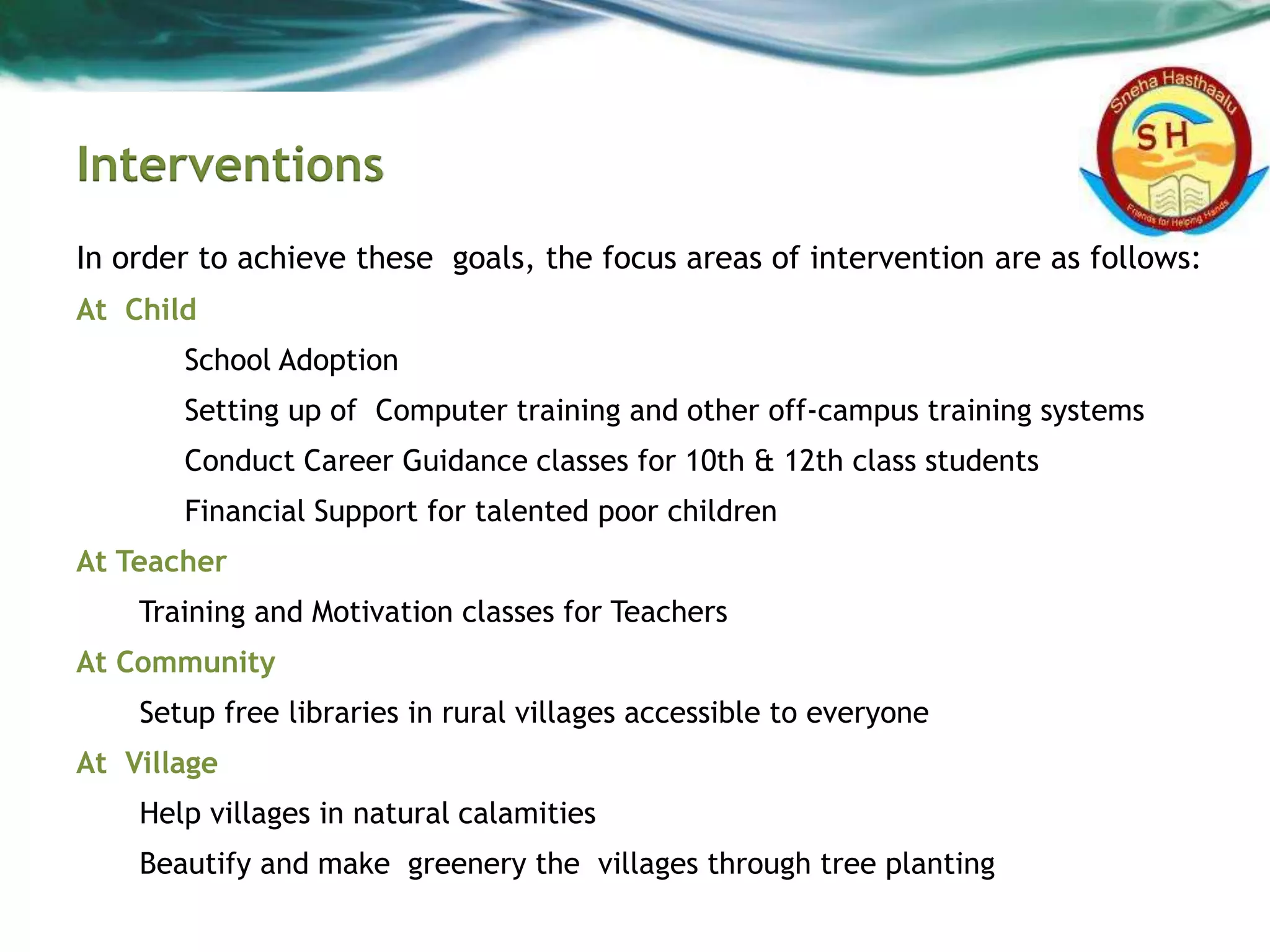 Sneha Hasthaalu
SH
Friends for Helping Hands

Interventions

In order to achieve these goals, the focus areas of intervention are as follows:

At Child

School Adoption

Setting up of Computer training and other off-campus training systems

Conduct Career Guidance classes for 10th & 12th class students

Financial Support for talented poor children

At Teacher

Training and Motivation classes for Teachers

At Community

Setup free libraries in rural villages accessible to everyone

At Village

Help villages in natural calamities

Beautify and make greenery the villages through tree planting